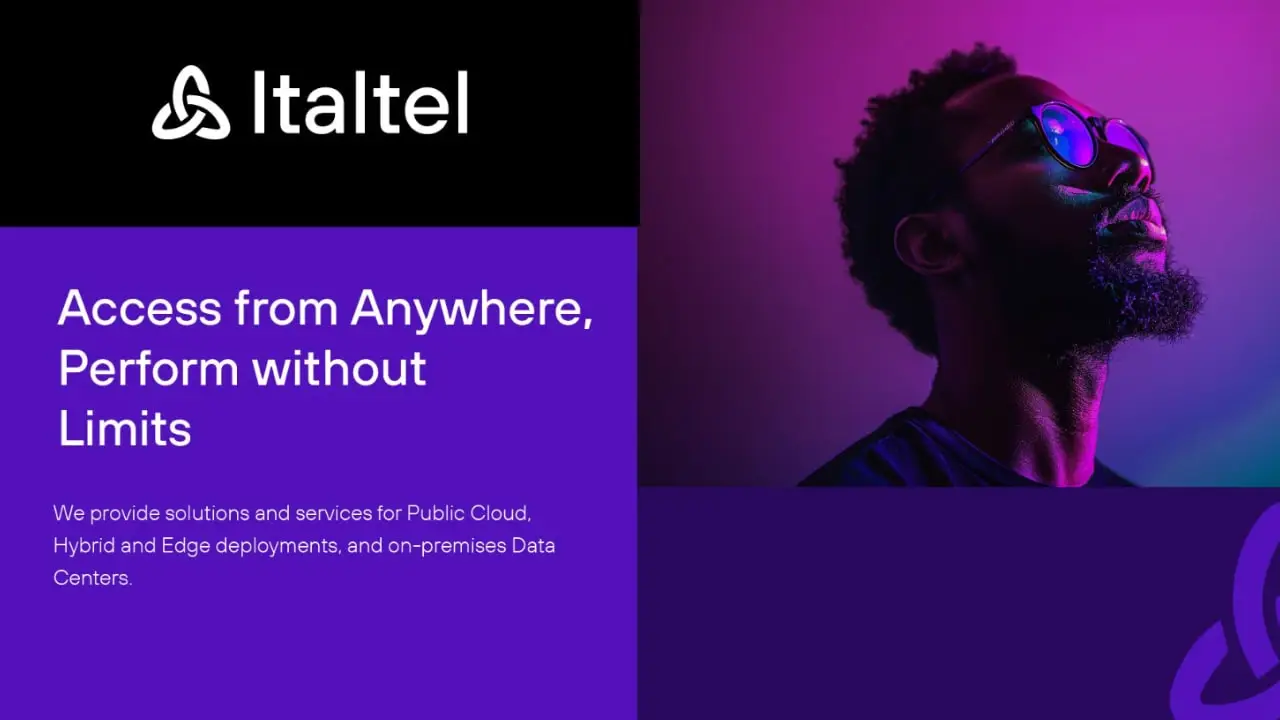 Italtel

Access from Anywhere, Perform without Limits

We provide solutions and services for Public Cloud, Hybrid and Edge deployments, and on-premises Data Centers.